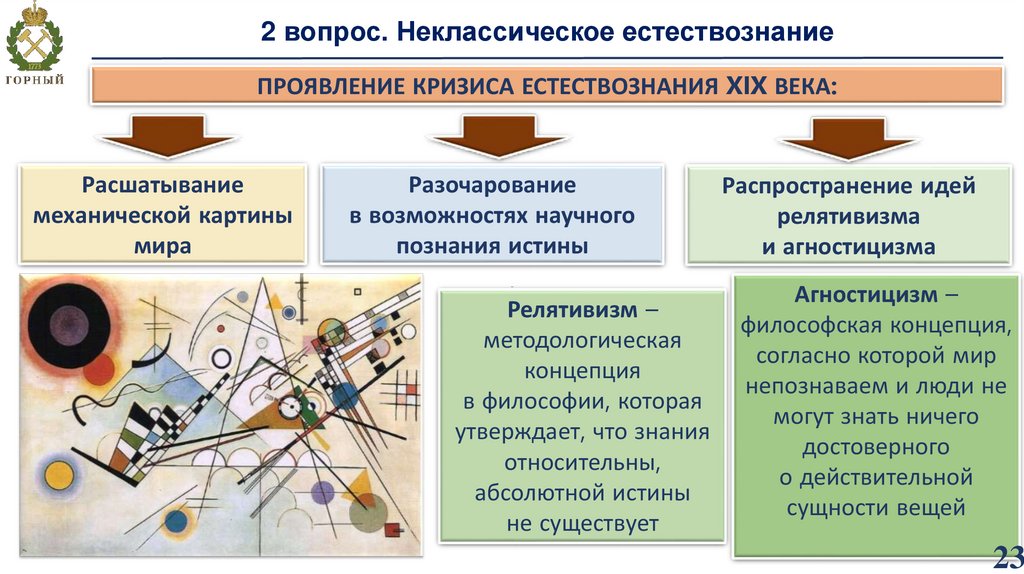 ГОРНЫЙ

2 вопрос. Неклассическое естествознание

ПРОЯВЛЕНИЕ КРИЗИСА ЕСТЕСТВОЗНАНИЯ XIX ВЕКА:

Расшатывание механической картины мира

Разочарование в возможностях научного познания истины

Распространение идей релятивизма и агностицизма

Релятивизм – методологическая концепция в философии, которая утверждает, что знания относительны, абсолютной истины не существует

Агностицизм – философская концепция, согласно которой мир непознаваем и люди не могут знать ничего достоверного о действительной сущности вещей

23